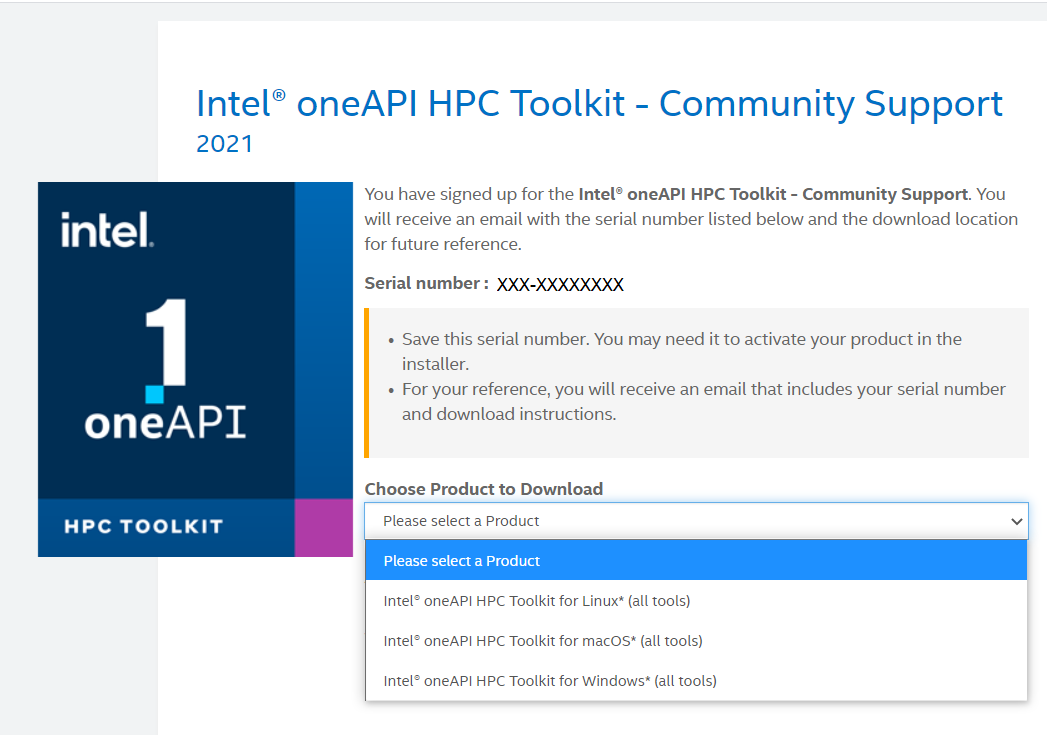 Intel® oneAPI HPC Toolkit - Community Support
2021

intel.
1
oneAPI
HPC TOOLKIT

You have signed up for the Intel® oneAPI HPC Toolkit - Community Support. You will receive an email with the serial number listed below and the download location for future reference.

Serial number : XXX-XXXXXXXX

• Save this serial number. You may need it to activate your product in the installer.
• For your reference, you will receive an email that includes your serial number and download instructions.

Choose Product to Download

Please select a Product

Please select a Product
Intel® oneAPI HPC Toolkit for Linux* (all tools)
Intel® oneAPI HPC Toolkit for macOS* (all tools)
Intel® oneAPI HPC Toolkit for Windows* (all tools)